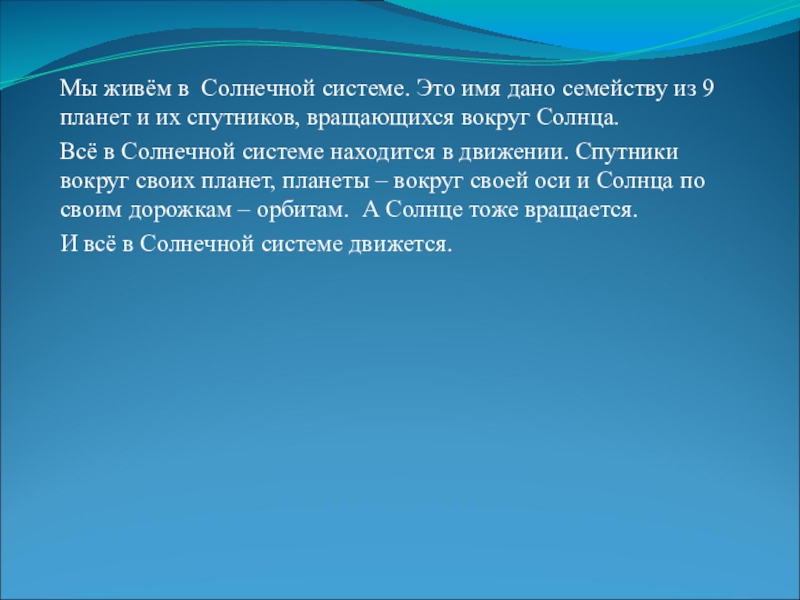 Мы живём в Солнечной системе. Это имя дано семейству из 9 планет и их спутников, вращающихся вокруг Солнца.

Всё в Солнечной системе находится в движении. Спутники вокруг своих планет, планеты – вокруг своей оси и Солнца по своим дорожкам – орбитам. А Солнце тоже вращается.

И всё в Солнечной системе движется.